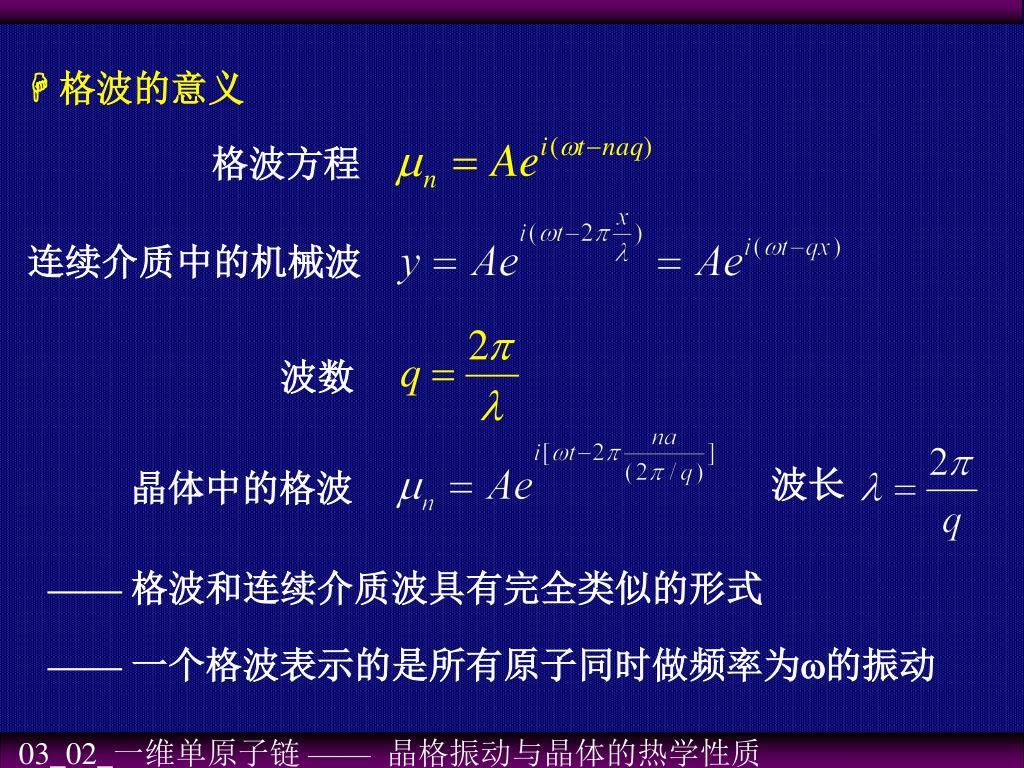 格波的意义

格波方程 $\mu_n = Ae^{i(\omega t - naq)}$

连续介质中的机械波 $y = Ae^{i(\omega t - 2\pi\frac{x}{\lambda})} = Ae^{i(\omega t - qx)}$

波数 $q = \frac{2\pi}{\lambda}$

晶体中的格波 $\mu_n = Ae^{i[\omega t - 2\pi\frac{na}{(2\pi/q)}]}$ 波长 $\lambda = \frac{2\pi}{q}$

—— 格波和连续介质波具有完全类似的形式

—— 一个格波表示的是所有原子同时做频率为ω的振动

03_02_一维单原子链 —— 晶格振动与晶体的热学性质